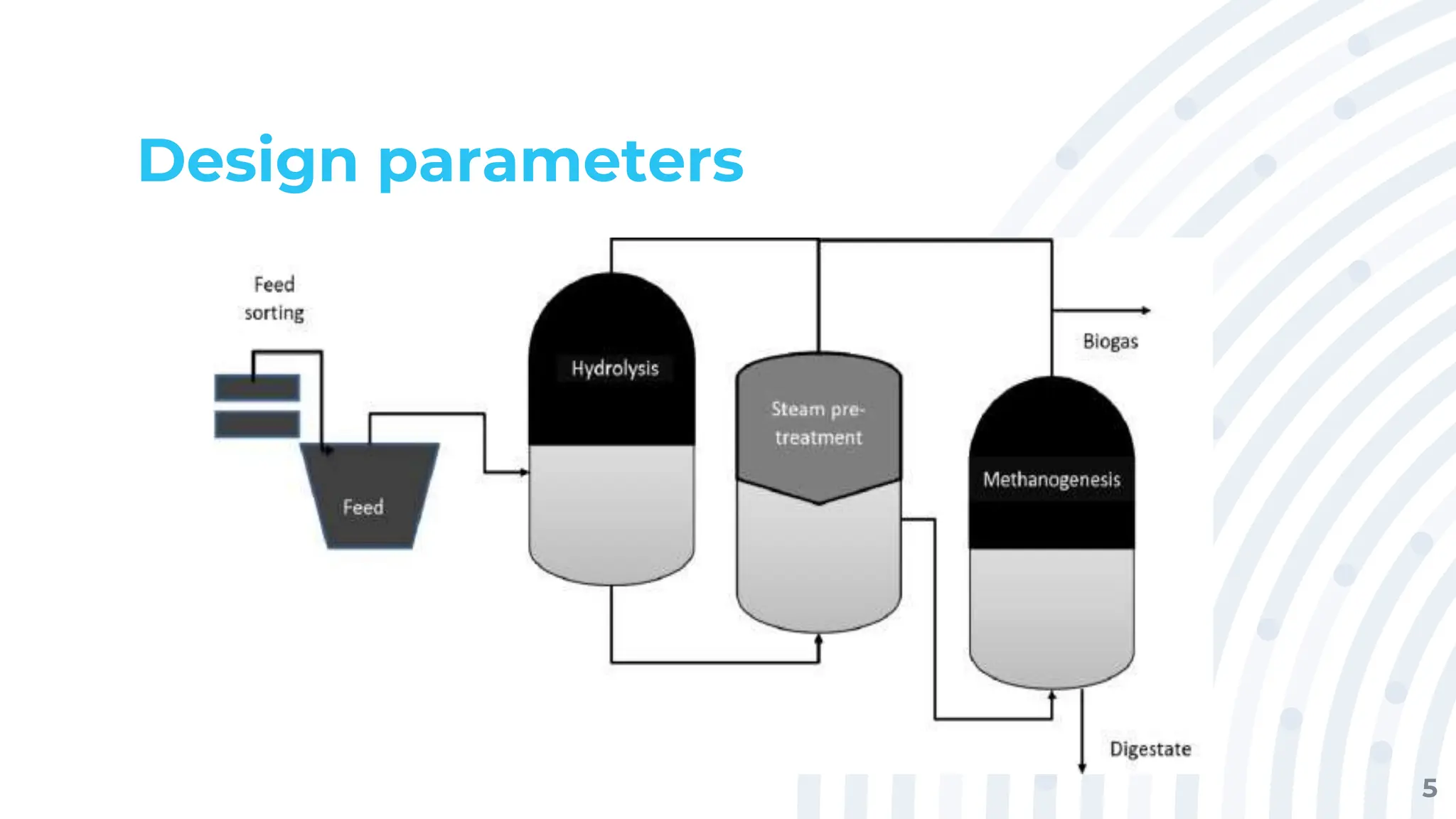 Design parameters

Feed sorting

Feed

Hydrolysis

Steam pre-treatment

Methanogenesis

Biogas

Digestate

5